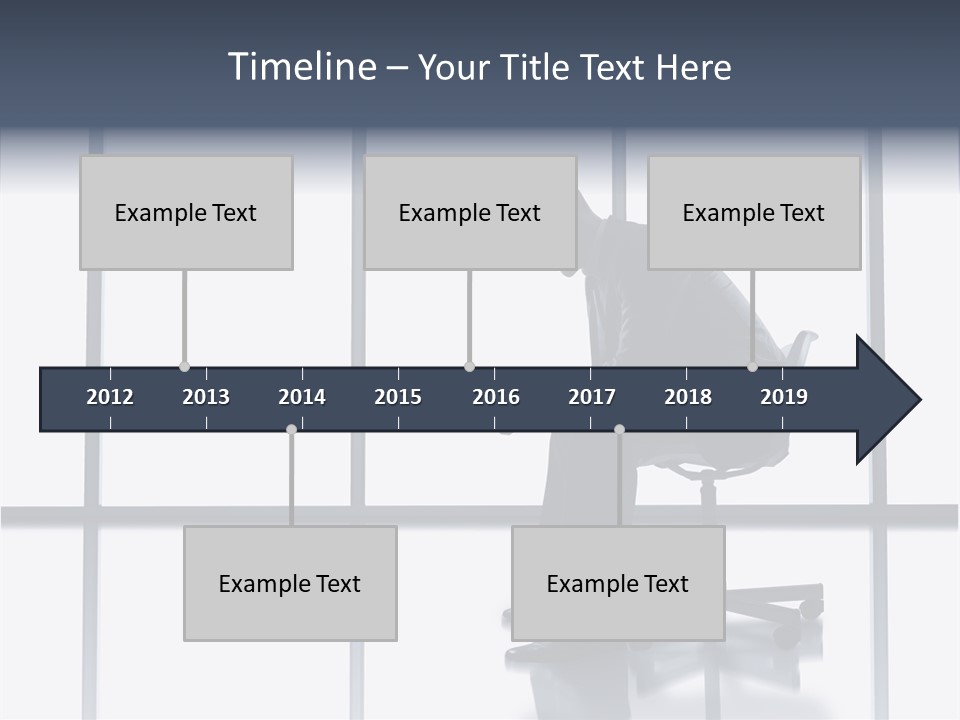 Timeline – Your Title Text Here

Example Text

Example Text

Example Text

2012 2013 2014 2015 2016 2017 2018 2019

Example Text

Example Text